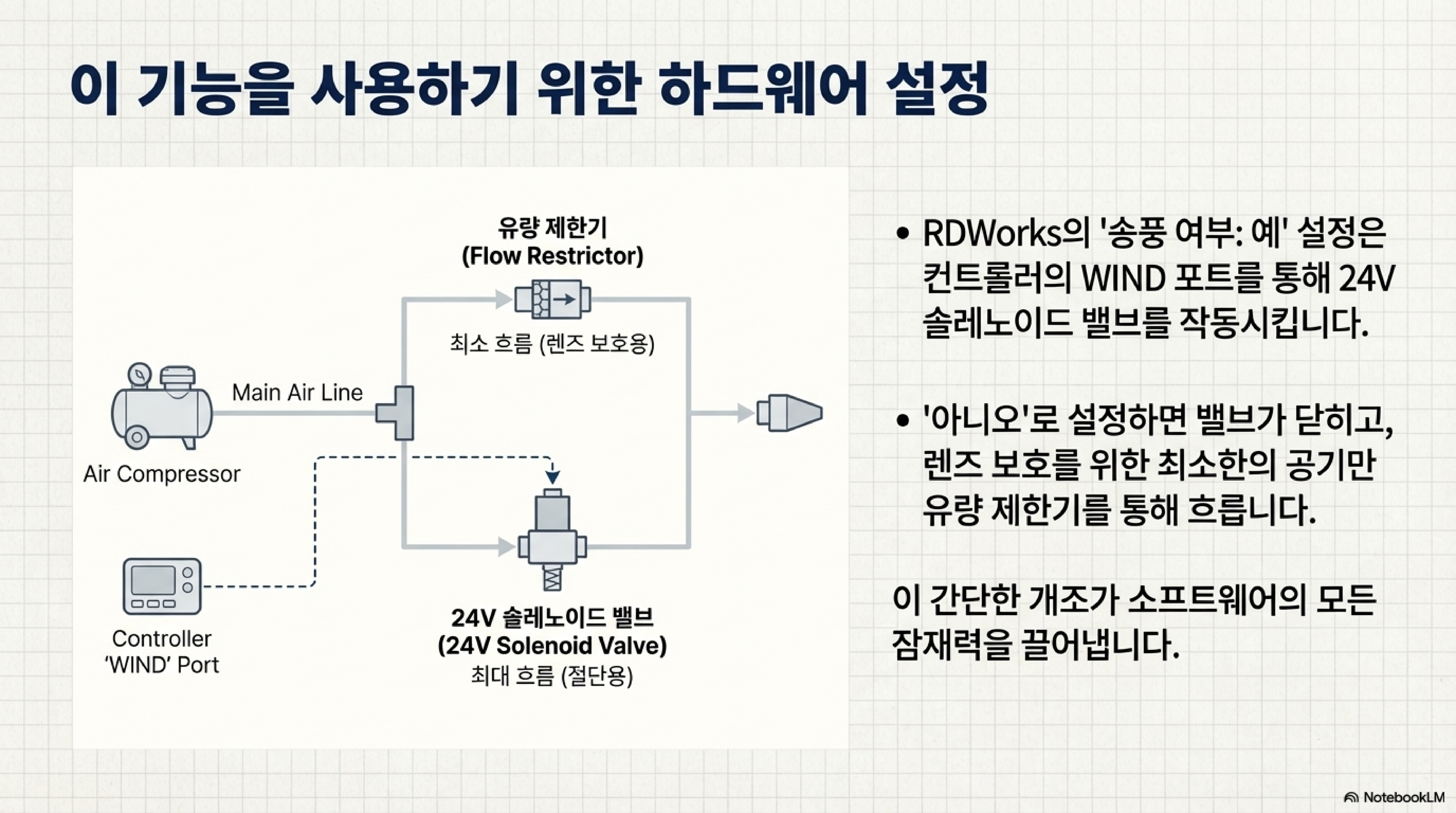 이 기능을 사용하기 위한 하드웨어 설정

유량 제한기
(Flow Restrictor)

최소 흐름 (렌즈 보호용)

Main Air Line

Air Compressor

Controller
'WIND' Port

24V 솔레노이드 밸브
(24V Solenoid Valve)
최대 흐름 (절단용)

• RDWorks의 '송풍 여부: 예' 설정은 컨트롤러의 WIND 포트를 통해 24V 솔레노이드 밸브를 작동시킵니다.

• '아니오'로 설정하면 밸브가 닫히고, 렌즈 보호를 위한 최소한의 공기만 유량 제한기를 통해 흐릅니다.

이 간단한 개조가 소프트웨어의 모든 잠재력을 끌어냅니다.

NotebookLM